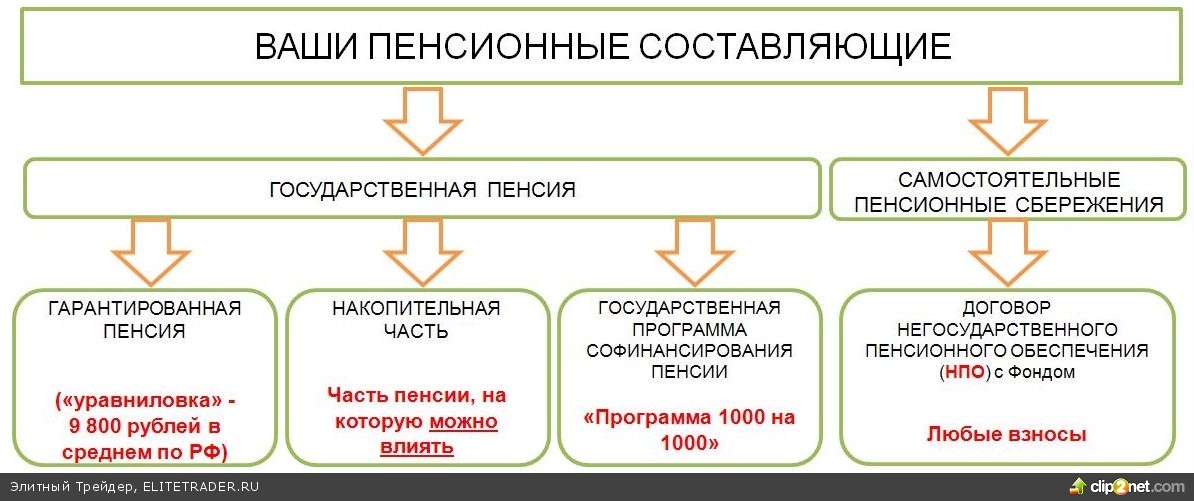 ВАШИ ПЕНСИОННЫЕ СОСТАВЛЯЮЩИЕ

ГОСУДАРСТВЕННАЯ ПЕНСИЯ

САМОСТОЯТЕЛЬНЫЕ ПЕНСИОННЫЕ СБЕРЕЖЕНИЯ

ГАРАНТИРОВАННАЯ ПЕНСИЯ

(«уравниловка» - 9 800 рублей в среднем по РФ)

НАКОПИТЕЛЬНАЯ ЧАСТЬ

Часть пенсии, на которую можно влиять

ГОСУДАРСТВЕННАЯ ПРОГРАММА СОФИНАНСИРОВАНИЯ ПЕНСИИ

«Программа 1000 на 1000»

ДОГОВОР НЕГОСУДАРСТВЕННОГО ПЕНСИОННОГО ОБЕСПЕЧЕНИЯ (НПО) с Фондом

Любые взносы

Элитный Трейдер, ELITETRADER.RU

clip2net.com